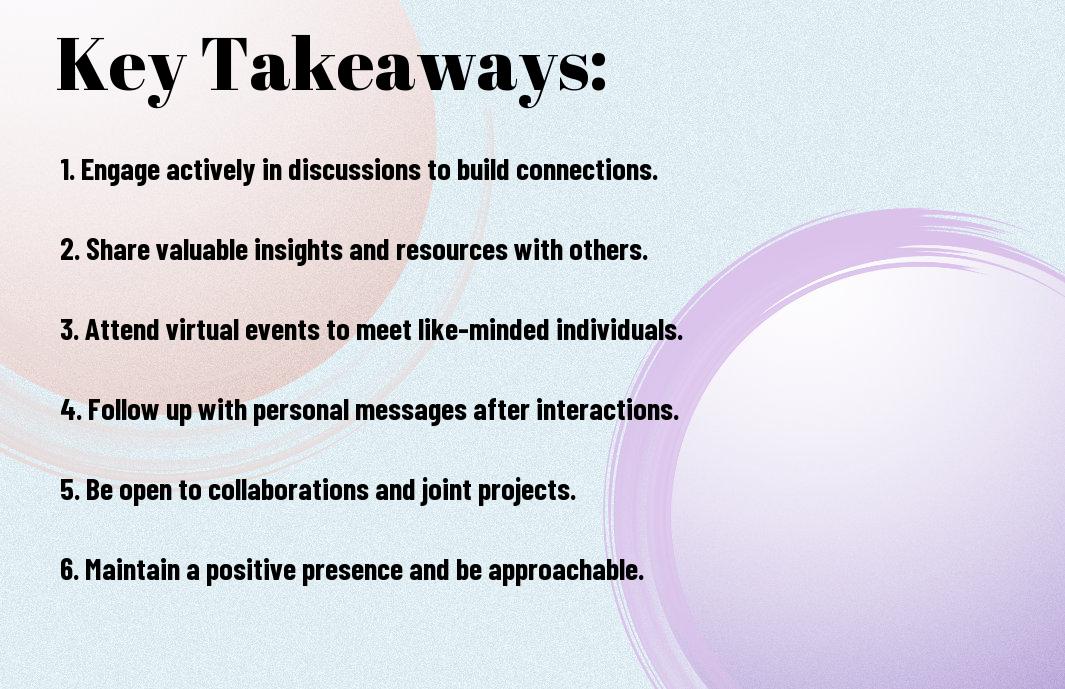 Key Takeaways:

1. Engage actively in discussions to build connections.

2. Share valuable insights and resources with others.

3. Attend virtual events to meet like-minded individuals.

4. Follow up with personal messages after interactions.

5. Be open to collaborations and joint projects.

6. Maintain a positive presence and be approachable.